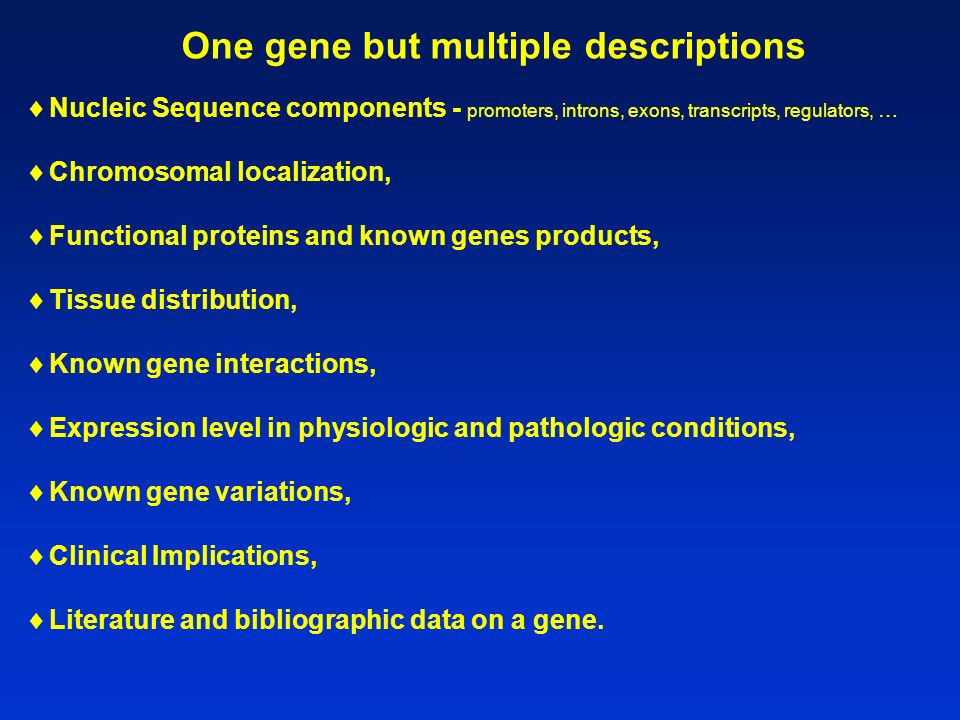 One gene but multiple descriptions

♦ Nucleic Sequence components - promoters, introns, exons, transcripts, regulators, …

♦ Chromosomal localization,

♦ Functional proteins and known genes products,

♦ Tissue distribution,

♦ Known gene interactions,

♦ Expression level in physiologic and pathologic conditions,

♦ Known gene variations,

♦ Clinical Implications,

♦ Literature and bibliographic data on a gene.